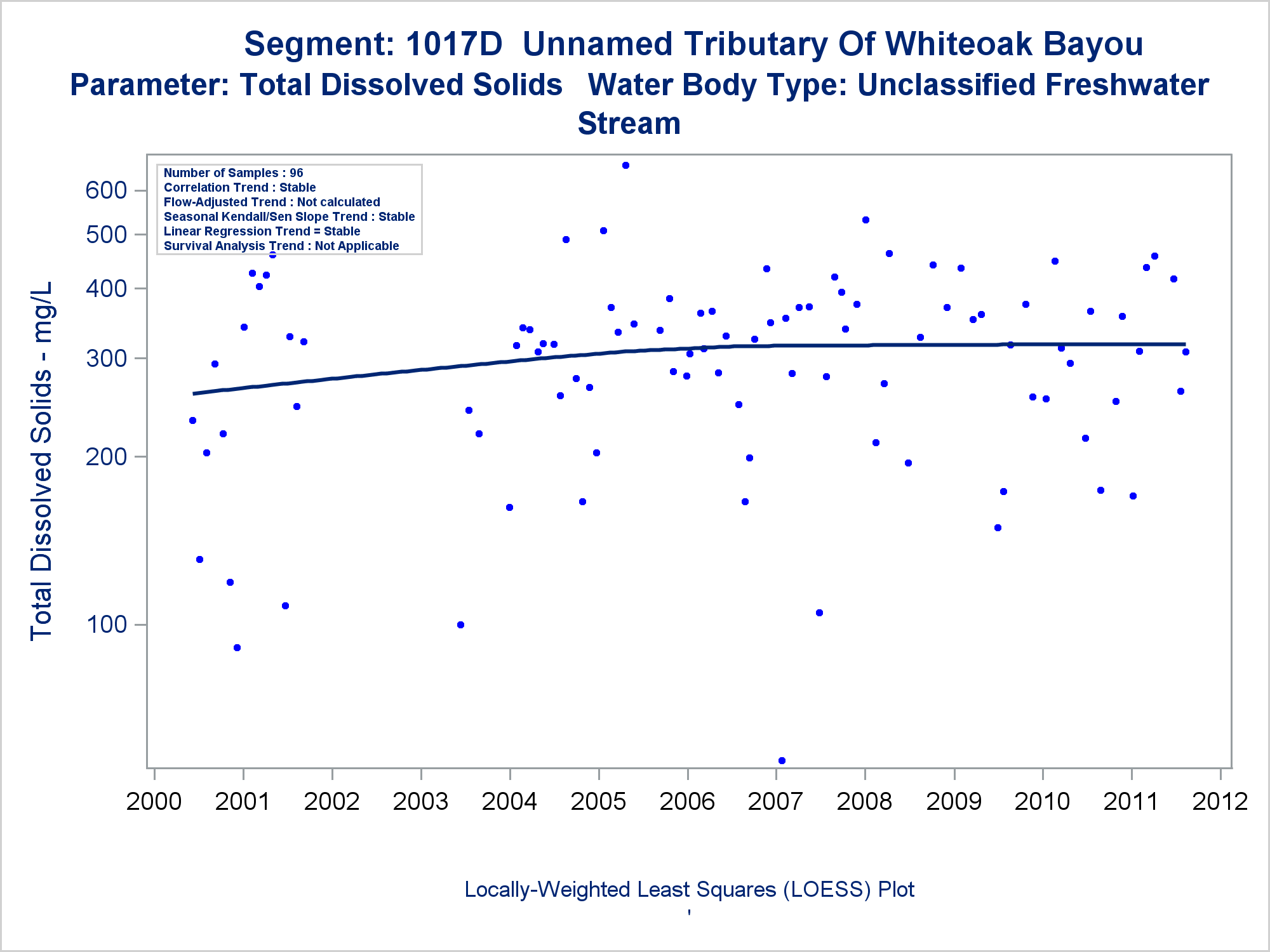 Segment: 1017D Unnamed Tributary Of Whiteoak Bayou
Parameter: Total Dissolved Solids Water Body Type: Unclassified Freshwater Stream

Number of Samples : 96
Correlation Trend : Stable
Flow-Adjusted Trend : Not calculated
Seasonal Kendall/Sen Slope Trend : Stable
Linear Regression Trend = Stable
Survival Analysis Trend : Not Applicable

Total Dissolved Solids - mg/L

600
500
400
300
200
100

2000 2001 2002 2003 2004 2005 2006 2007 2008 2009 2010 2011 2012

Locally-Weighted Least Squares (LOESS) Plot

'